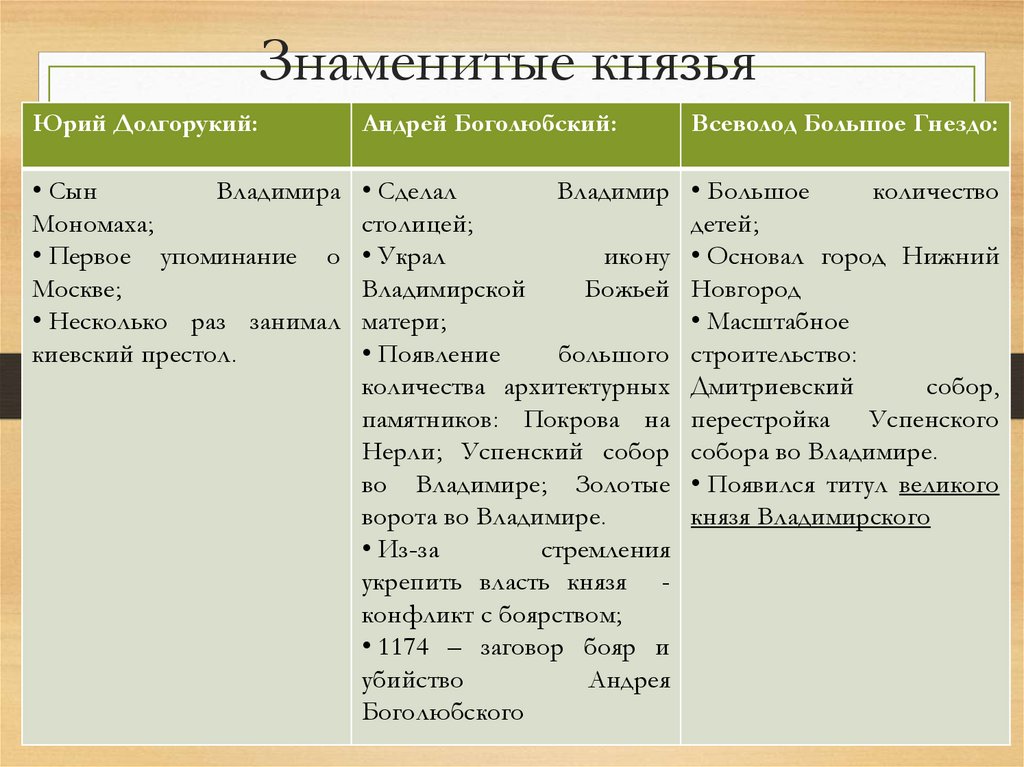 Знаменитые князья

| Юрий Долгорукий: | Андрей Боголюбский: | Всеволод Большое Гнездо: |
|---|---|---|
| • Сын Владимира Мономаха; • Первое упоминание о Москве; • Несколько раз занимал киевский престол. | • Сделал Владимир столицей; • Украл икону Владимирской Божьей матери; • Появление большого количества архитектурных памятников: Покрова на Нерли; Успенский собор во Владимире; Золотые ворота во Владимире. • Из-за стремления укрепить власть князя - конфликт с боярством; • 1174 – заговор бояр и убийство Андрея Боголюбского | • Большое количество детей; • Основал город Нижний Новгород • Масштабное строительство: Дмитриевский собор, перестройка Успенского собора во Владимире. • Появился титул великого князя Владимирского |